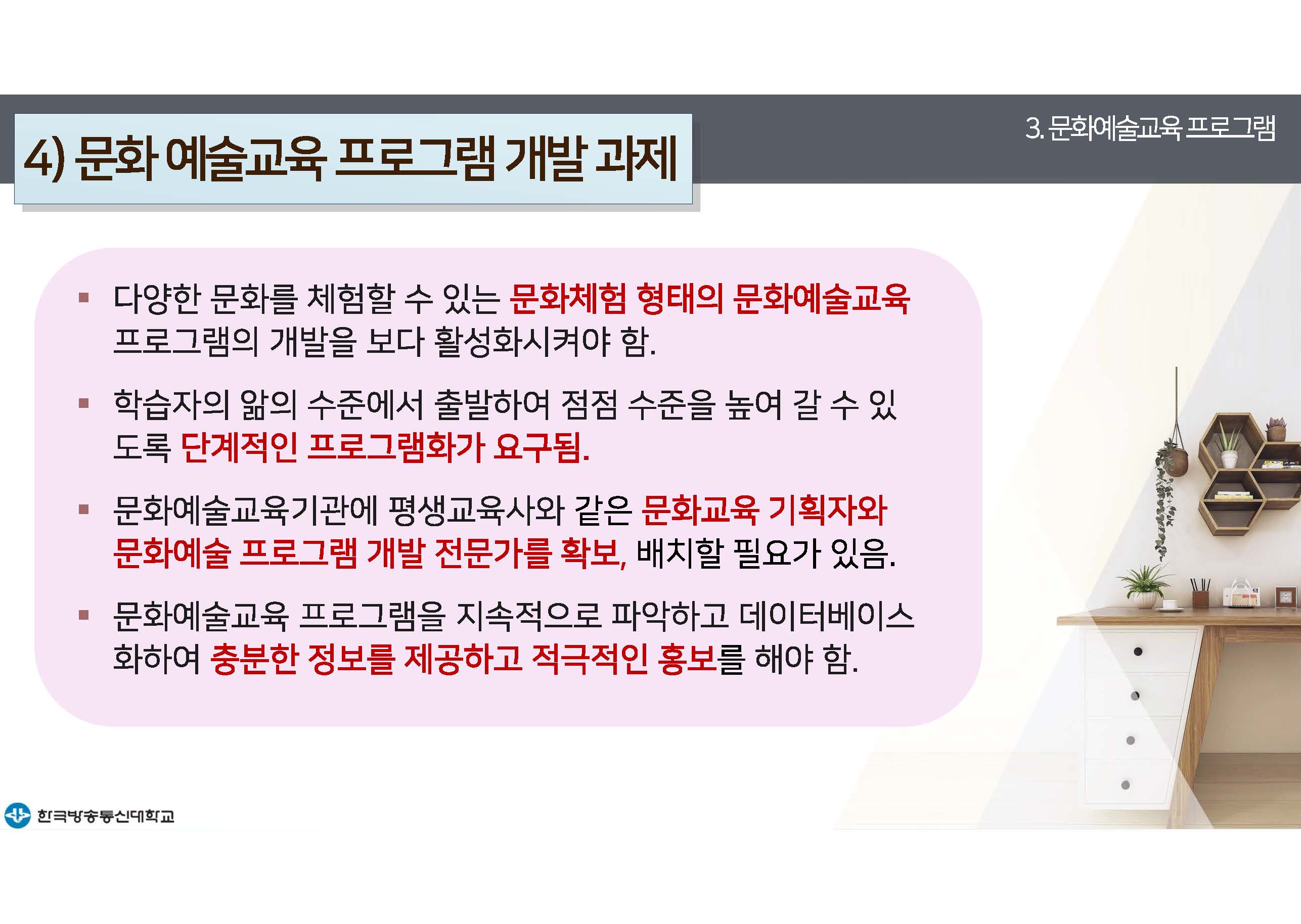 4) 문화 예술교육 프로그램 개발 과제

3. 문화예술교육 프로그램

▪ 다양한 문화를 체험할 수 있는 문화체험 형태의 문화예술교육 프로그램의 개발을 보다 활성화시켜야 함.

▪ 학습자의 앎의 수준에서 출발하여 점점 수준을 높여 갈 수 있도록 단계적인 프로그램화가 요구됨.

▪ 문화예술교육기관에 평생교육사와 같은 문화교육 기획자와 문화예술 프로그램 개발 전문가를 확보, 배치할 필요가 있음.

▪ 문화예술교육 프로그램을 지속적으로 파악하고 데이터베이스화하여 충분한 정보를 제공하고 적극적인 홍보를 해야 함.

한국방송통신대학교